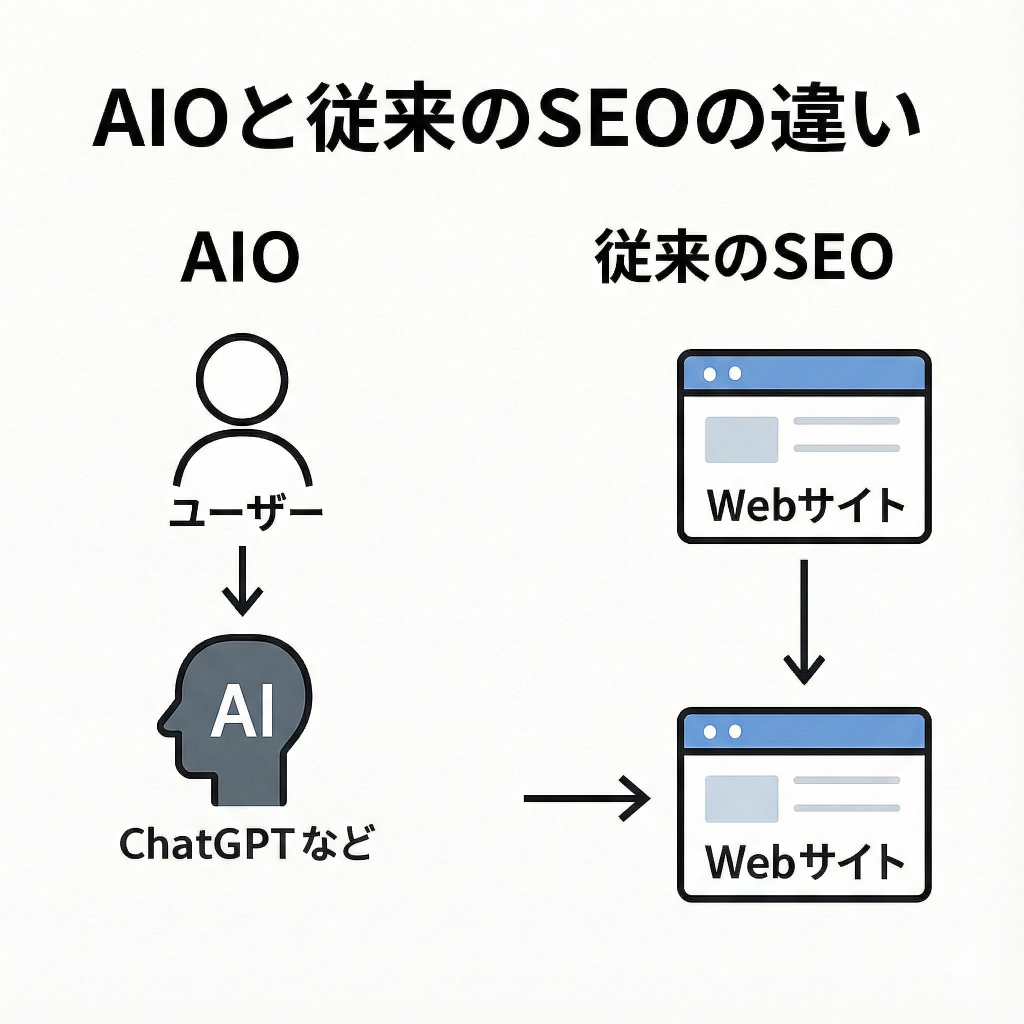 AIOと従来のSEOの違い

AIO

ユーザー

AI

ChatGPTなど

従来のSEO

Webサイト

Webサイト